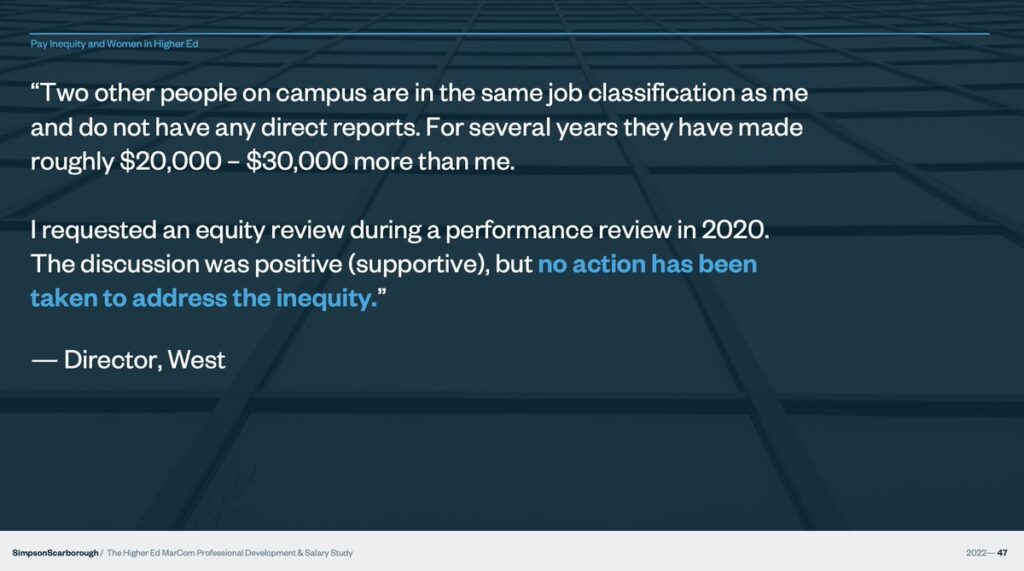 Pay Inequity and Women in Higher Ed

“Two other people on campus are in the same job classification as me and do not have any direct reports. For several years they have made roughly \$20,000 – \$30,000 more than me.

I requested an equity review during a performance review in 2020. The discussion was positive (supportive), but no action has been taken to address the inequity.”

— Director, West

SimpsonScarborough / The Higher Ed MarCom Professional Development & Salary Study

2022— 47